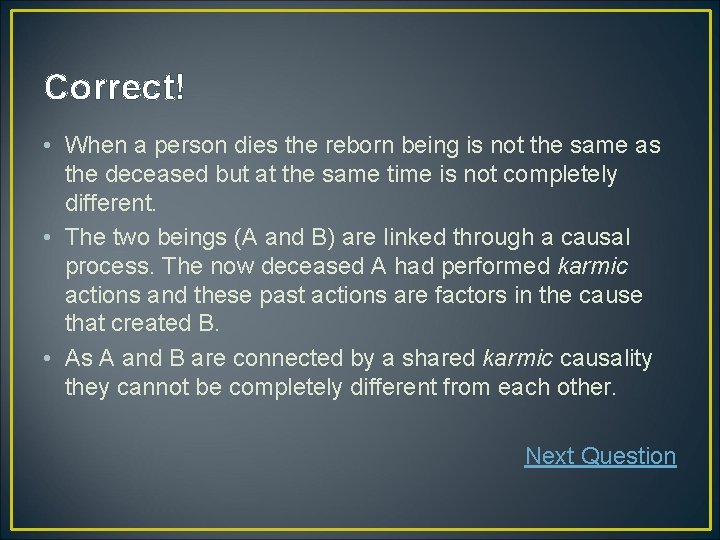 Correct!

• When a person dies the reborn being is not the same as the deceased but at the same time is not completely different.
• The two beings (A and B) are linked through a causal process. The now deceased A had performed karmic actions and these past actions are factors in the cause that created B.
• As A and B are connected by a shared karmic causality they cannot be completely different from each other.

Next Question